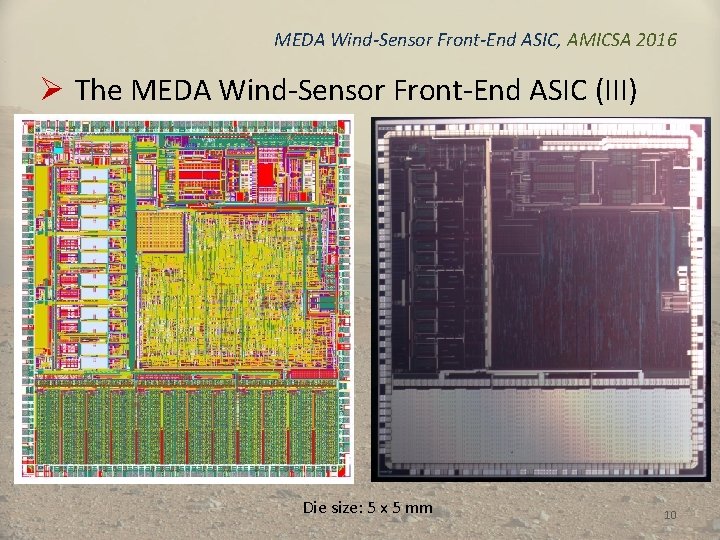 MEDA Wind-Sensor Front-End ASIC, AMICSA 2016

➢ The MEDA Wind-Sensor Front-End ASIC (III)

Die size: 5 x 5 mm

10